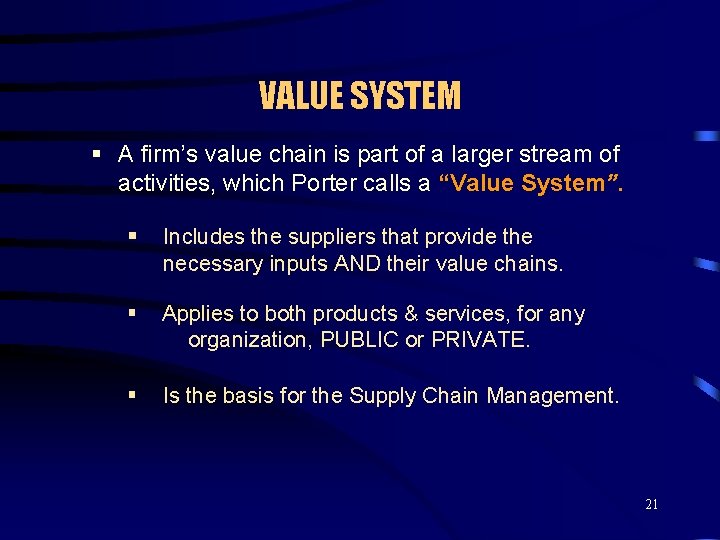 VALUE SYSTEM

▪ A firm's value chain is part of a larger stream of activities, which Porter calls a "Value System".

▪ Includes the suppliers that provide the necessary inputs AND their value chains.

▪ Applies to both products & services, for any organization, PUBLIC or PRIVATE.

▪ Is the basis for the Supply Chain Management.

21